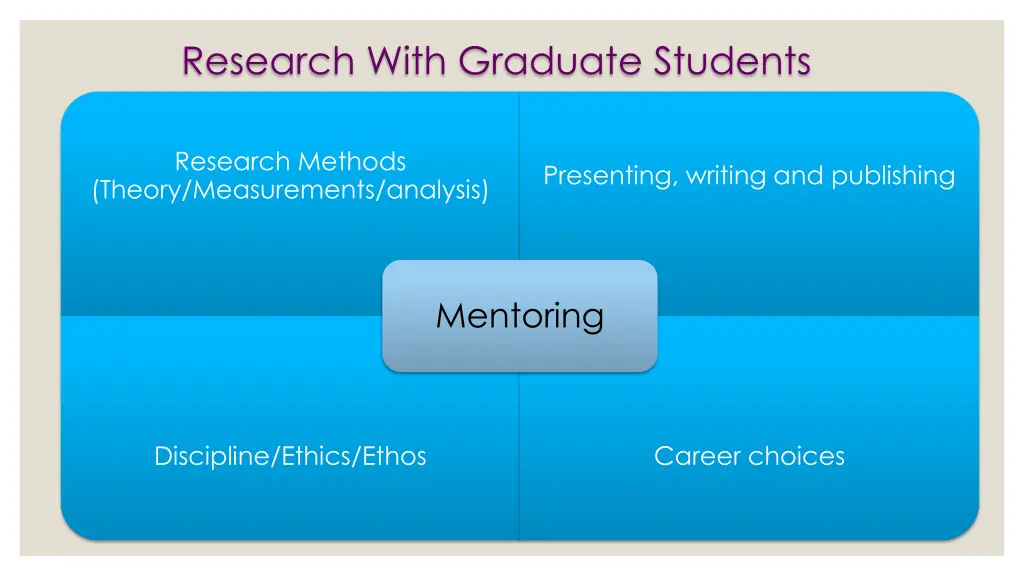 Research With Graduate Students

Research Methods (Theory/Measurements/analysis)

Presenting, writing and publishing

Mentoring

Discipline/Ethics/Ethos

Career choices